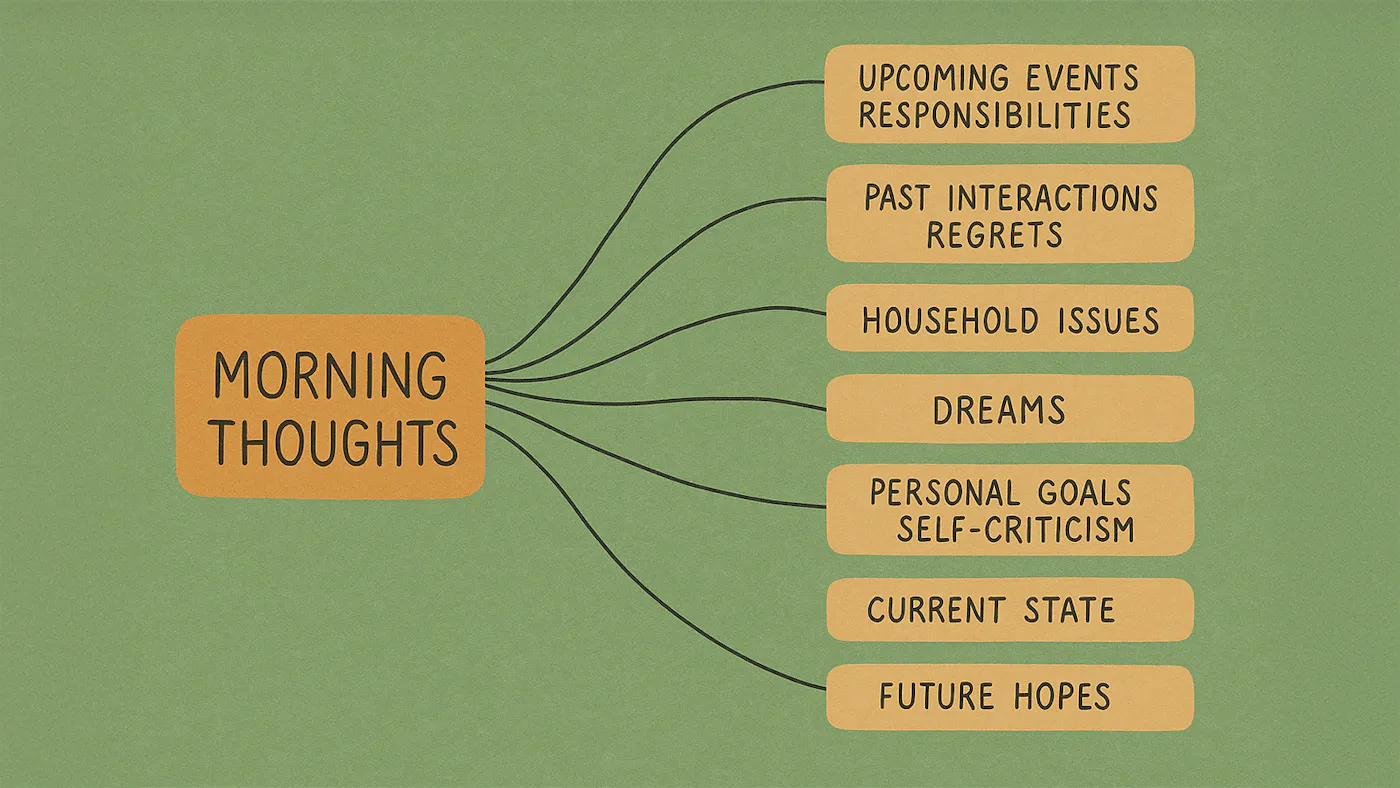 MORNING THOUGHTS

UPCOMING EVENTS
RESPONSIBILITIES

PAST INTERACTIONS
REGRETS

HOUSEHOLD ISSUES

DREAMS

PERSONAL GOALS
SELF-CRITICISM

CURRENT STATE

FUTURE HOPES